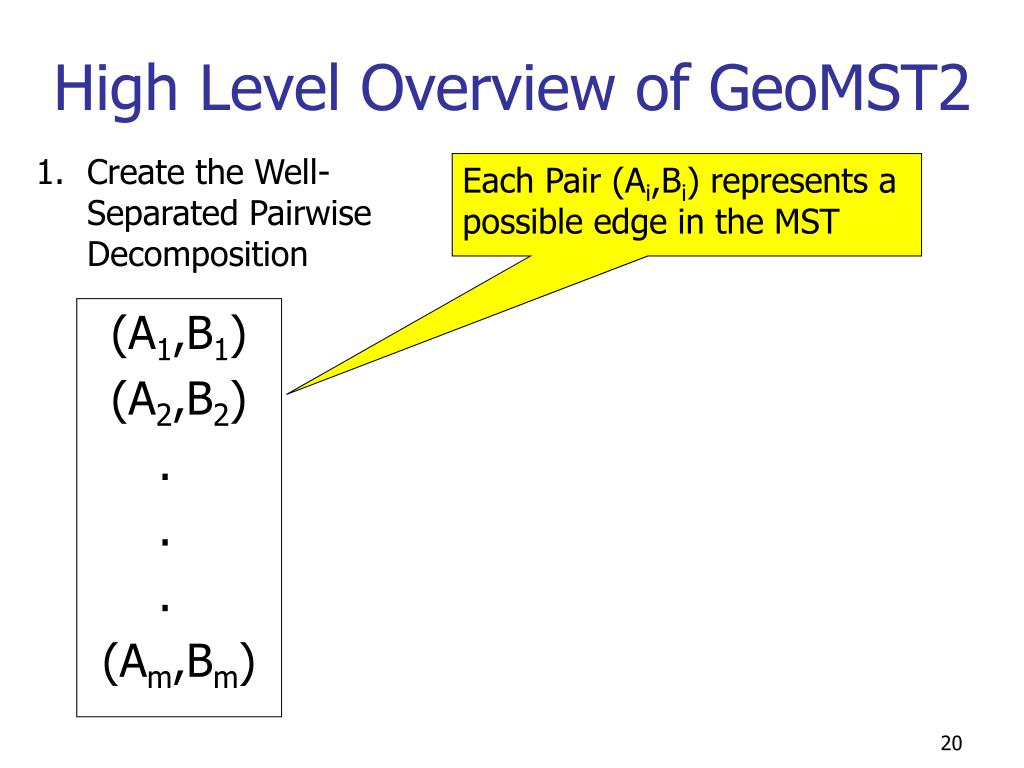 High Level Overview of GeoMST2

1. Create the Well-Separated Pairwise Decomposition

Each Pair $(A_i,B_i)$ represents a possible edge in the MST

$(A_1,B_1)$
$(A_2,B_2)$
.
.
.
$(A_m,B_m)$

20